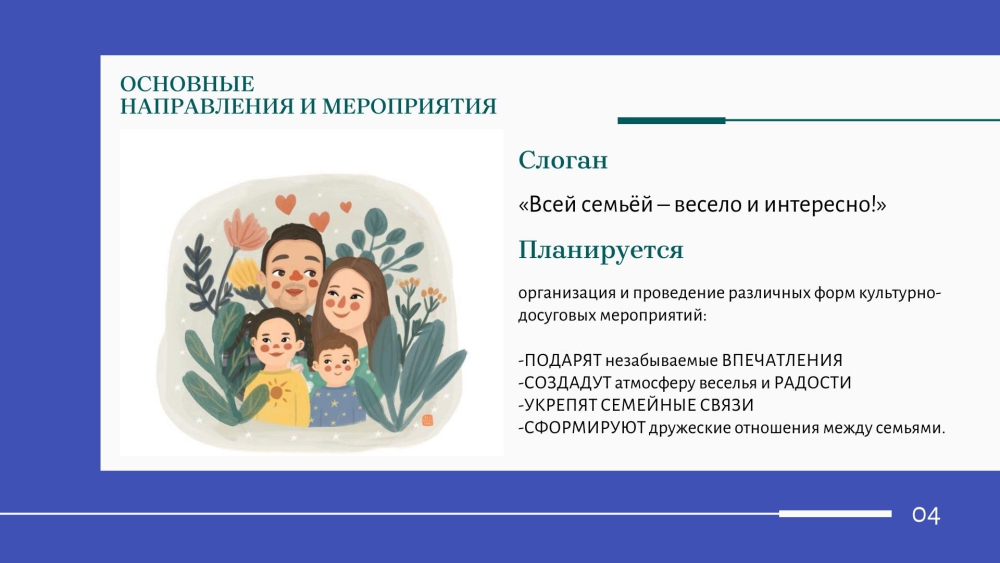 ОСНОВНЫЕ
НАПРАВЛЕНИЯ И МЕРОПРИЯТИЯ

Слоган

«Всей семьёй – весело и интересно!»

Планируется

организация и проведение различных форм культурно-досуговых мероприятий:

-ПОДАРЯТ незабываемые ВПЕЧАТЛЕНИЯ
-СОЗДАДУТ атмосферу веселья и РАДОСТИ
-УКРЕПЯТ СЕМЕЙНЫЕ СВЯЗИ
-СФОРМИРУЮТ дружеские отношения между семьями.

04